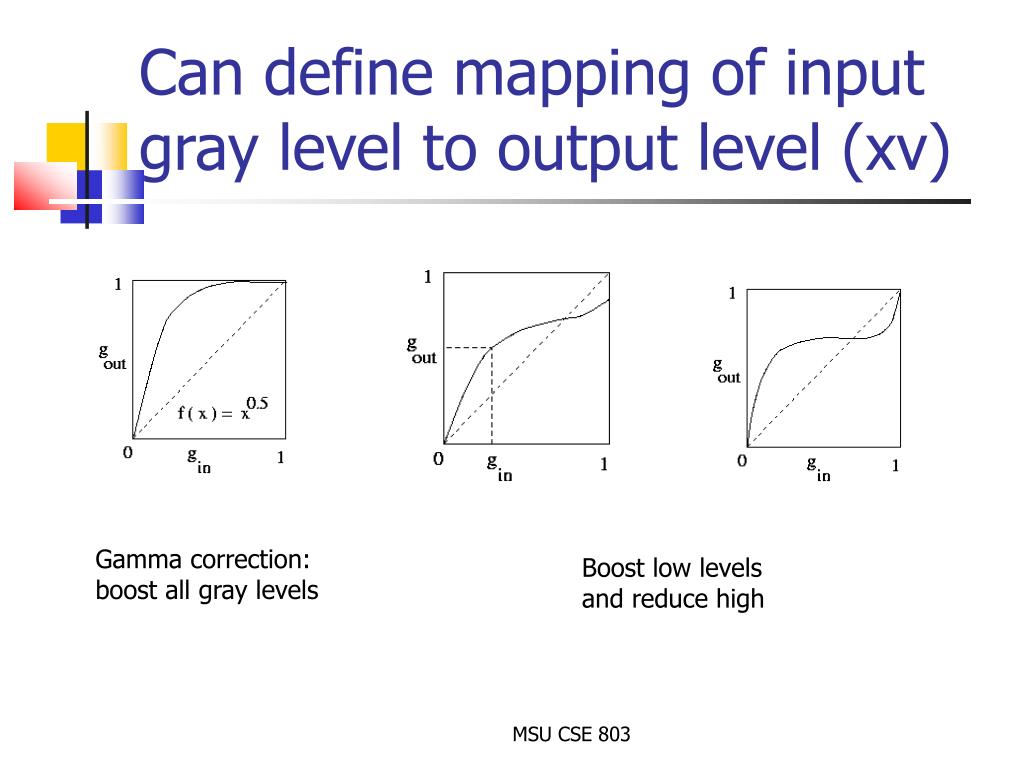 Can define mapping of input gray level to output level (xv)

1

$g_{out}$

$f(x) = x^{0.5}$

0 $g_{in}$ 1

1

$g_{out}$

0 $g_{in}$ 1

1

$g_{out}$

0 $g_{in}$ 1

Gamma correction: boost all gray levels

Boost low levels and reduce high

MSU CSE 803